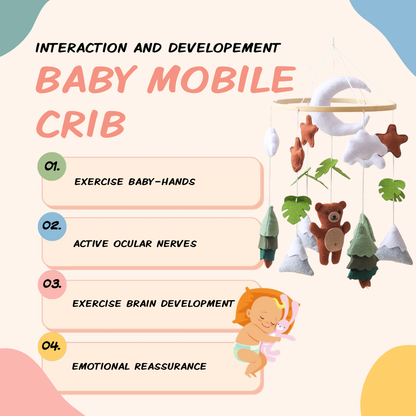 INTERACTION AND DEVELOPEMENT

BABY MOBILE CRIB

01.
EXERCISE BABY-HANDS

02.
ACTIVE OCULAR NERVES

03.
EXERCISE BRAIN DEVELOPMENT

04.
EMOTIONAL REASSURANCE